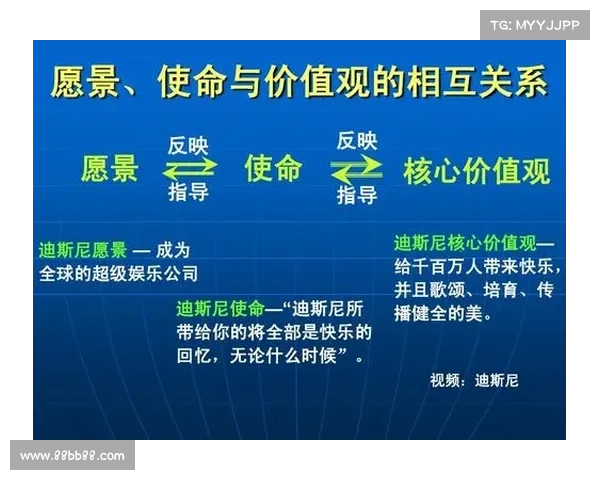 TG: MYYJJPP

愿景、使命与价值观的相互关系

愿景 反映 指导 使命 反映 指导 核心价值观

迪斯尼愿景 — 成为全球的超级娱乐公司

迪斯尼使命—“迪斯尼所带给你的将全部是快乐的回忆，无论什么时候”。

迪斯尼核心价值观—给千百万人带来快乐，并且歌颂、培育、传播健全的美。

视频：迪斯尼

www.88bb88.com